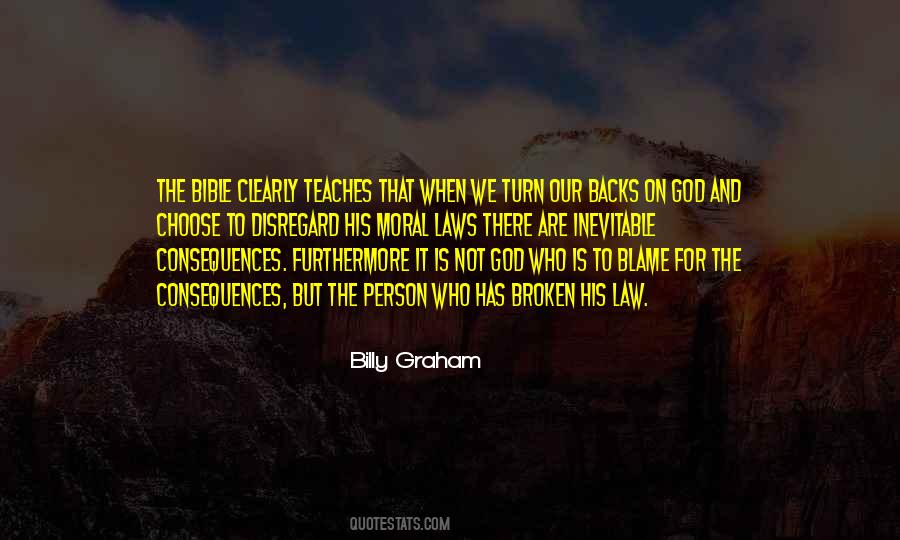 THE BIBLE CLEARLY TEACHES THAT WHEN WE TURN OUR BACKS ON GOD AND CHOOSE TO DISREGARD HIS MORAL LAWS THERE ARE INEVITABLE CONSEQUENCES. FURTHERMORE IT IS NOT GOD WHO IS TO BLAME FOR THE CONSEQUENCES, BUT THE PERSON WHO HAS BROKEN HIS LAW.

Billy Graham

QUOTESTATS.COM